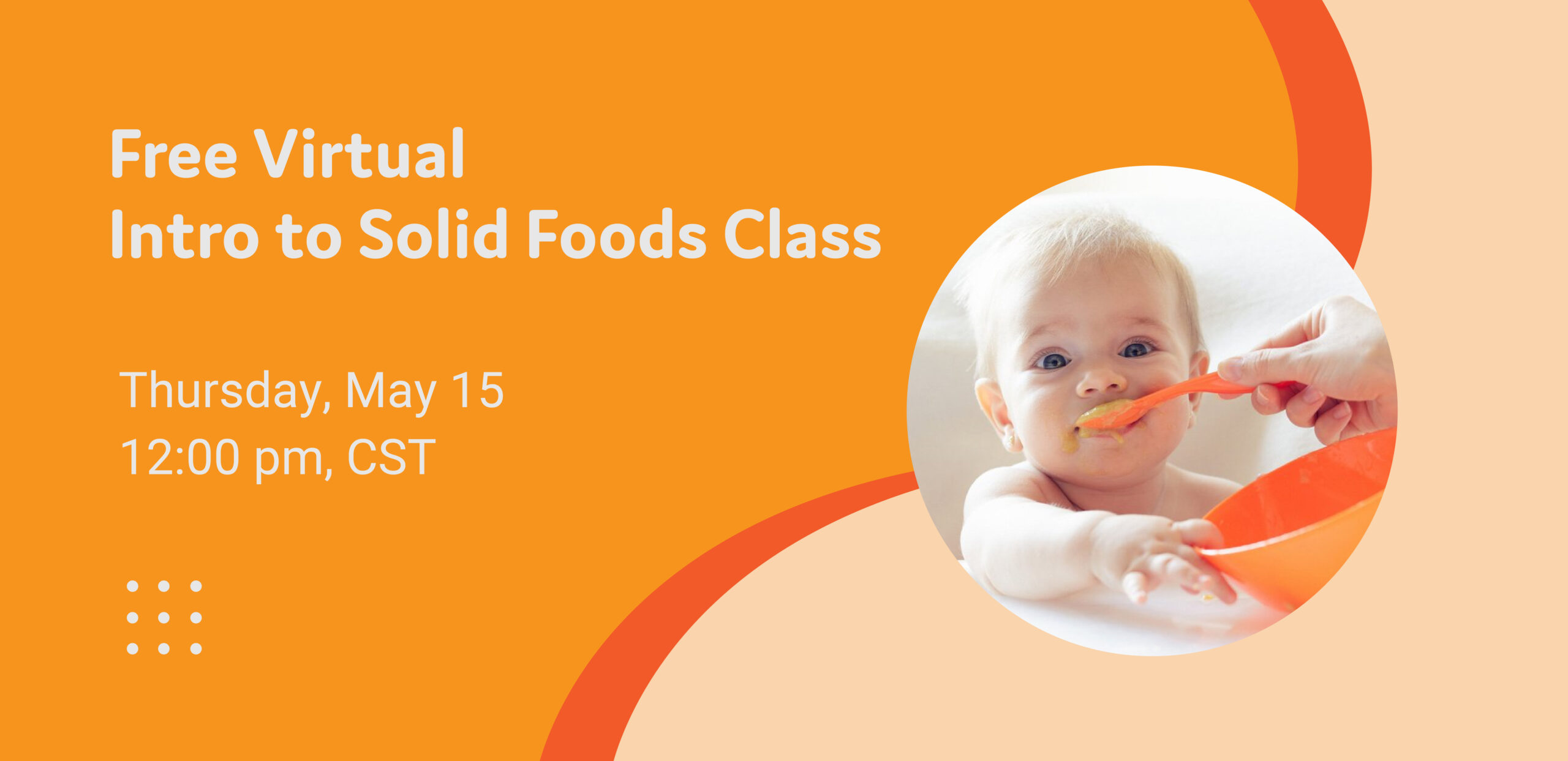 Free Virtual
Intro to Solid Foods Class

Thursday, May 15
12:00 pm, CST